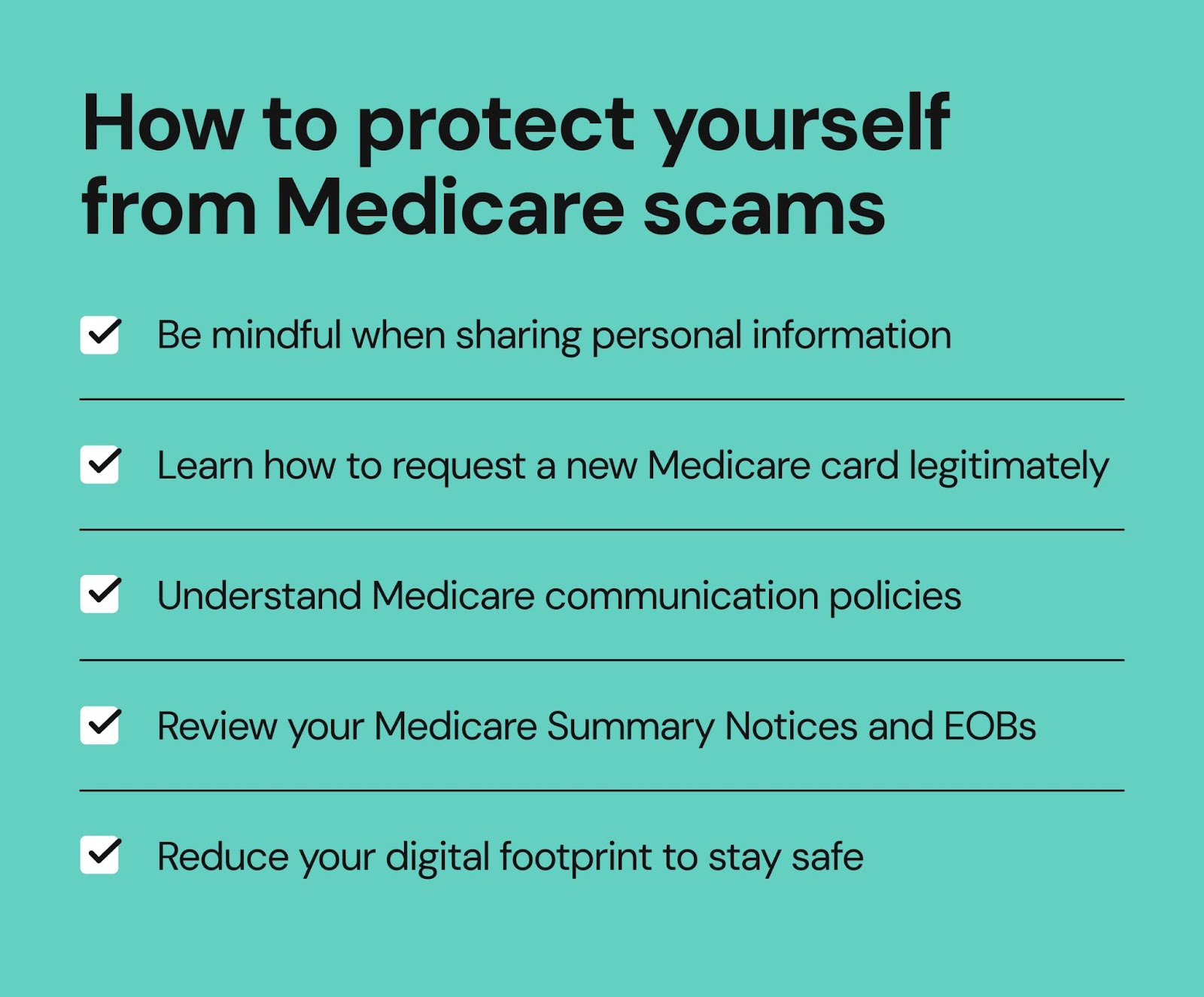 How to protect yourself from Medicare scams

Be mindful when sharing personal information

Learn how to request a new Medicare card legitimately

Understand Medicare communication policies

Review your Medicare Summary Notices and EOBs

Reduce your digital footprint to stay safe